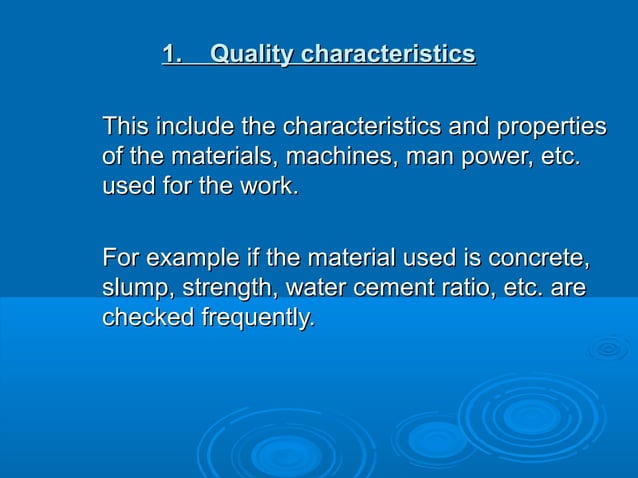 1. Quality characteristics

This include the characteristics and properties of the materials, machines, man power, etc. used for the work.

For example if the material used is concrete, slump, strength, water cement ratio, etc. are checked frequently.